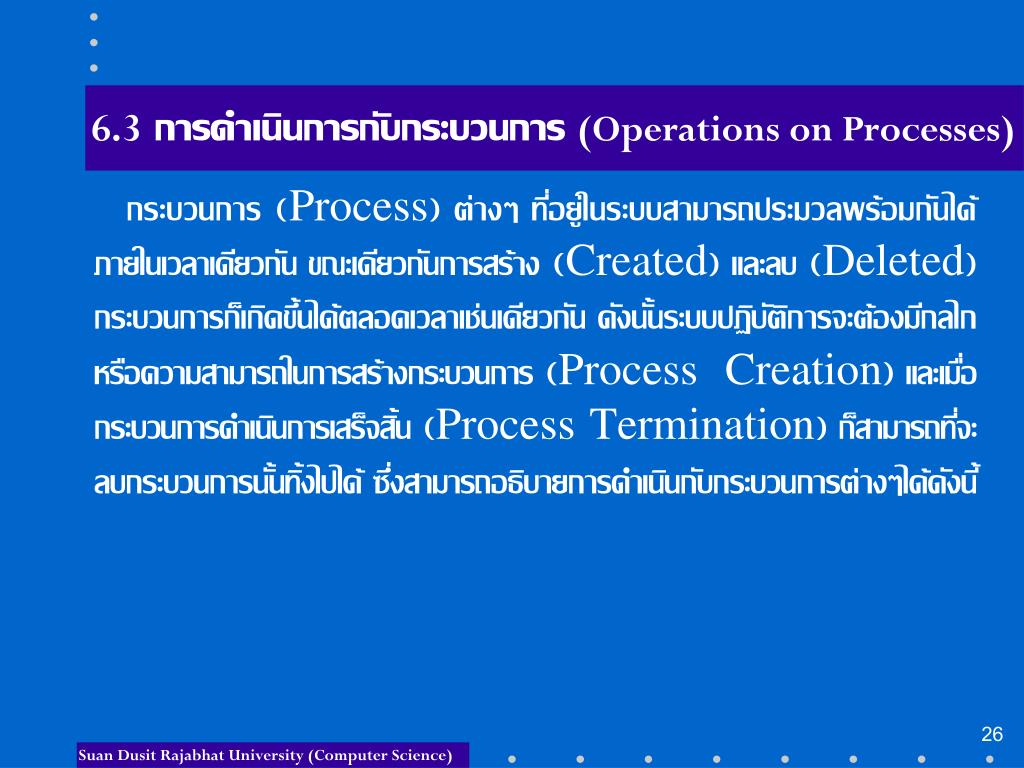 6.3 การดำเนินการกับกระบวนการ (Operations on Processes)

กระบวนการ (Process) ต่างๆ ที่อยู่ในระบบสามารถประมวลพร้อมกันได้ภายในเวลาเดียวกัน ขณะเดียวกันการสร้าง (Created) และลบ (Deleted) กระบวนการก็เกิดขึ้นได้ตลอดเวลาเช่นเดียวกัน ดังนั้นระบบปฏิบัติการจะต้องมีกลไกหรือความสามารถในการสร้างกระบวนการ (Process Creation) และเมื่อกระบวนการดำเนินการเสร็จสิ้น (Process Termination) ก็สามารถที่จะลบกระบวนการนั้นทิ้งไปได้ ซึ่งสามารถอธิบายการดำเนินกับกระบวนการต่างๆได้ดังนี้

26

Suan Dusit Rajabhat University (Computer Science)